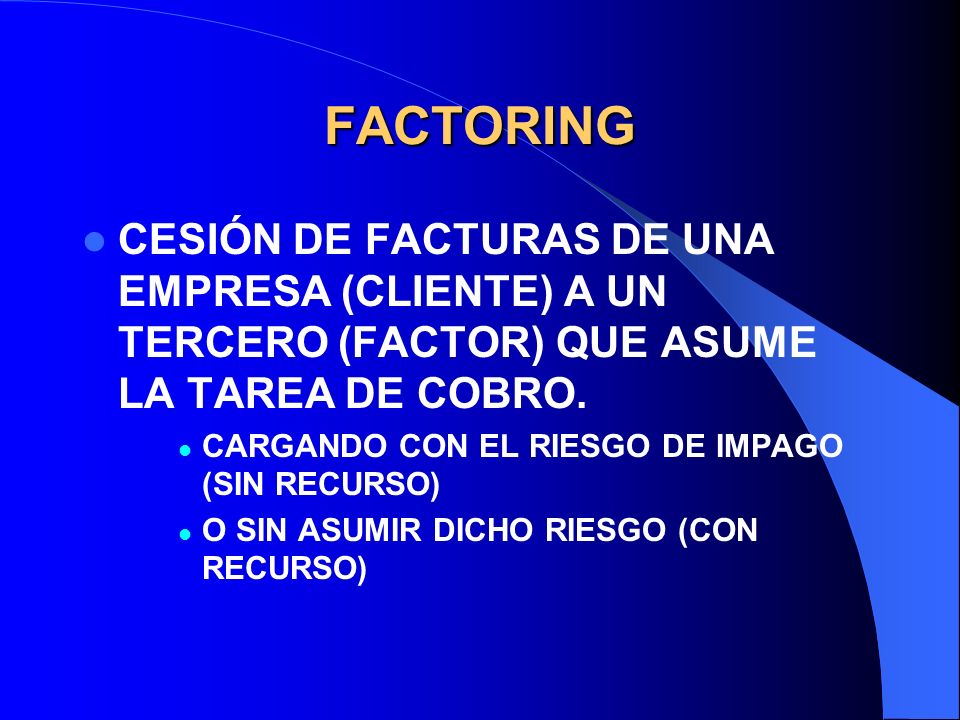 FACTORING

- CESIÓN DE FACTURAS DE UNA EMPRESA (CLIENTE) A UN TERCERO (FACTOR) QUE ASUME LA TAREA DE COBRO.
  - CARGANDO CON EL RIESGO DE IMPAGO (SIN RECURSO)
  - O SIN ASUMIR DICHO RIESGO (CON RECURSO)